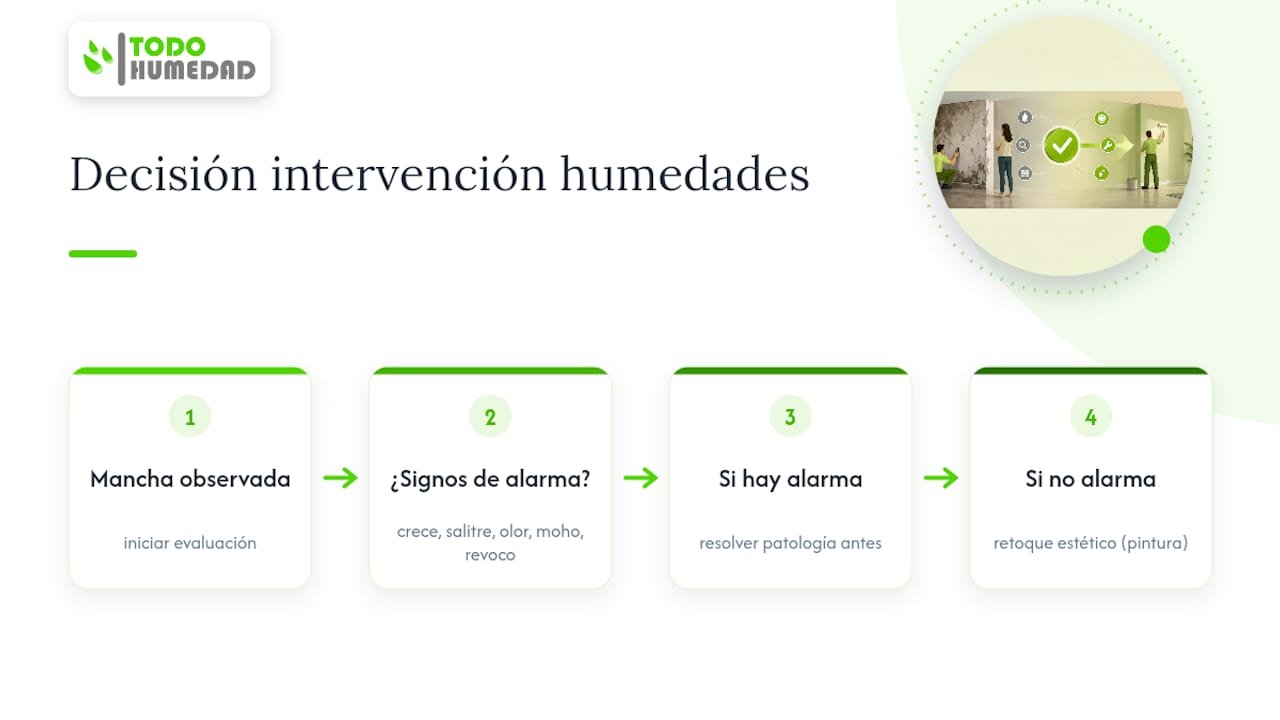 TODO HUMEDAD

Decisión intervención humedades

1

Mancha observada

iniciar evaluación

2

¿Signos de alarma?

crece, salitre, olor, moho, revoco

3

Si hay alarma

resolver patologia antes

4

Si no alarma

retoque estético (pintura)